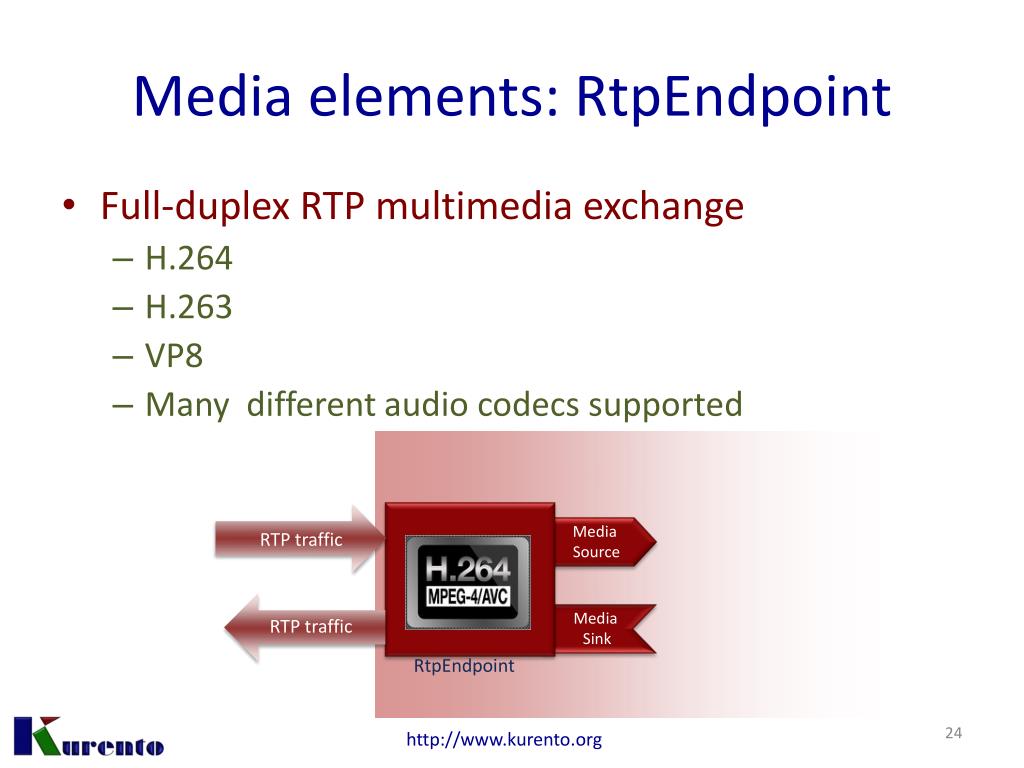 Media elements: RtpEndpoint

• Full-duplex RTP multimedia exchange
– H.264
– H.263
– VP8
– Many different audio codecs supported

RTP traffic
RTP traffic
H.264
MPEG-4/AVC
Media Source
Media Sink
RtpEndpoint

Kurento
http://www.kurento.org
24